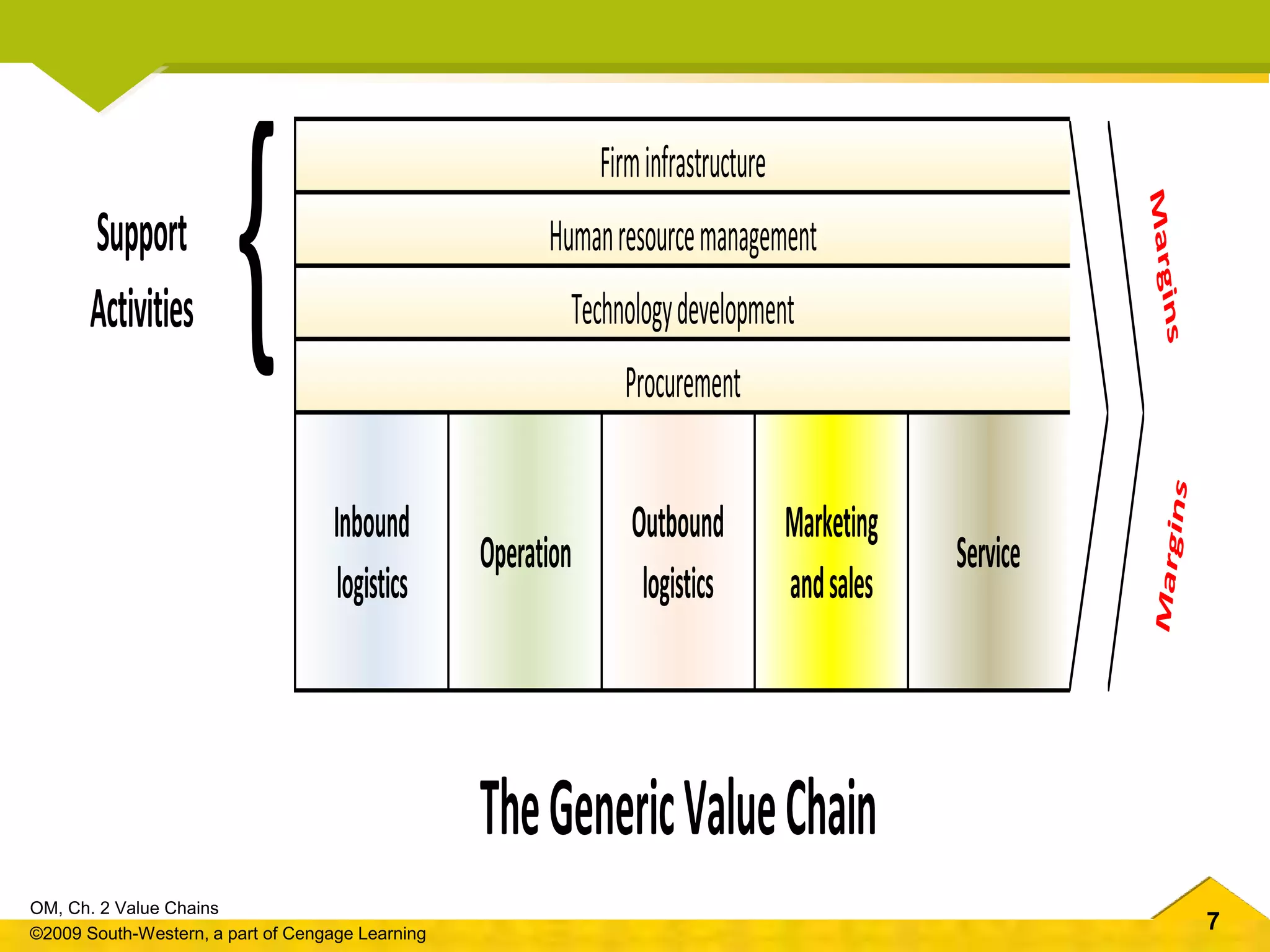 Support Activities

Firm infrastructure

Human resource management

Technology development

Procurement

Inbound logistics

Operation

Outbound logistics

Marketing and sales

Service

Margins

Margins

The Generic Value Chain

OM, Ch. 2 Value Chains

©2009 South-Western, a part of Cengage Learning

7